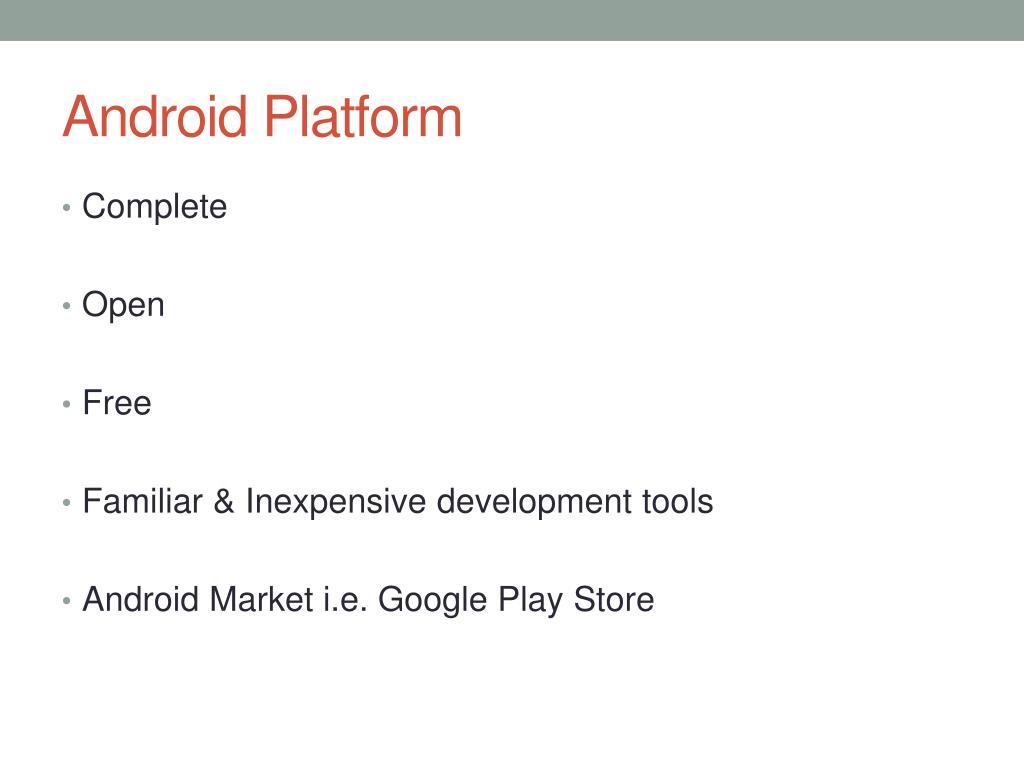 Android Platform

• Complete

• Open

• Free

• Familiar & Inexpensive development tools

• Android Market i.e. Google Play Store